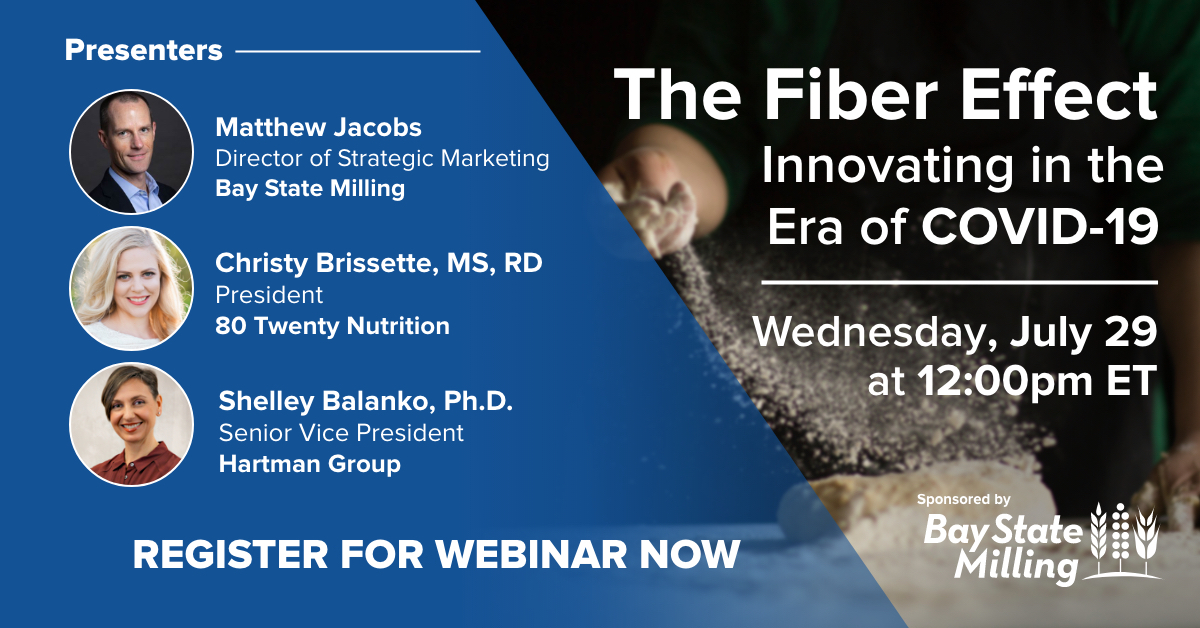 Presenters

Matthew Jacobs
Director of Strategic Marketing
Bay State Milling

Christy Brissette, MS, RD
President
80 Twenty Nutrition

Shelley Balanko, Ph.D.
Senior Vice President
Hartman Group

REGISTER FOR WEBINAR NOW

The Fiber Effect
Innovating in the Era of COVID-19

Wednesday, July 29 at 12:00pm ET

Sponsored by
Bay State Milling